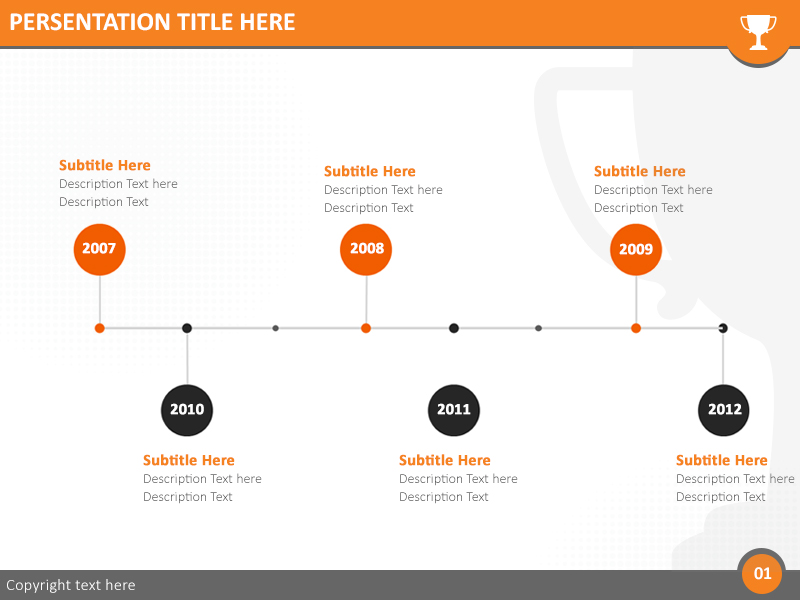 PERSENTATION TITLE HERE

Subtitle Here
Description Text here
Description Text

2007

Subtitle Here
Description Text here
Description Text

2008

Subtitle Here
Description Text here
Description Text

2009

2010

Subtitle Here
Description Text here
Description Text

2011

Subtitle Here
Description Text here
Description Text

2012

Subtitle Here
Description Text here
Description Text

Copyright text here

01